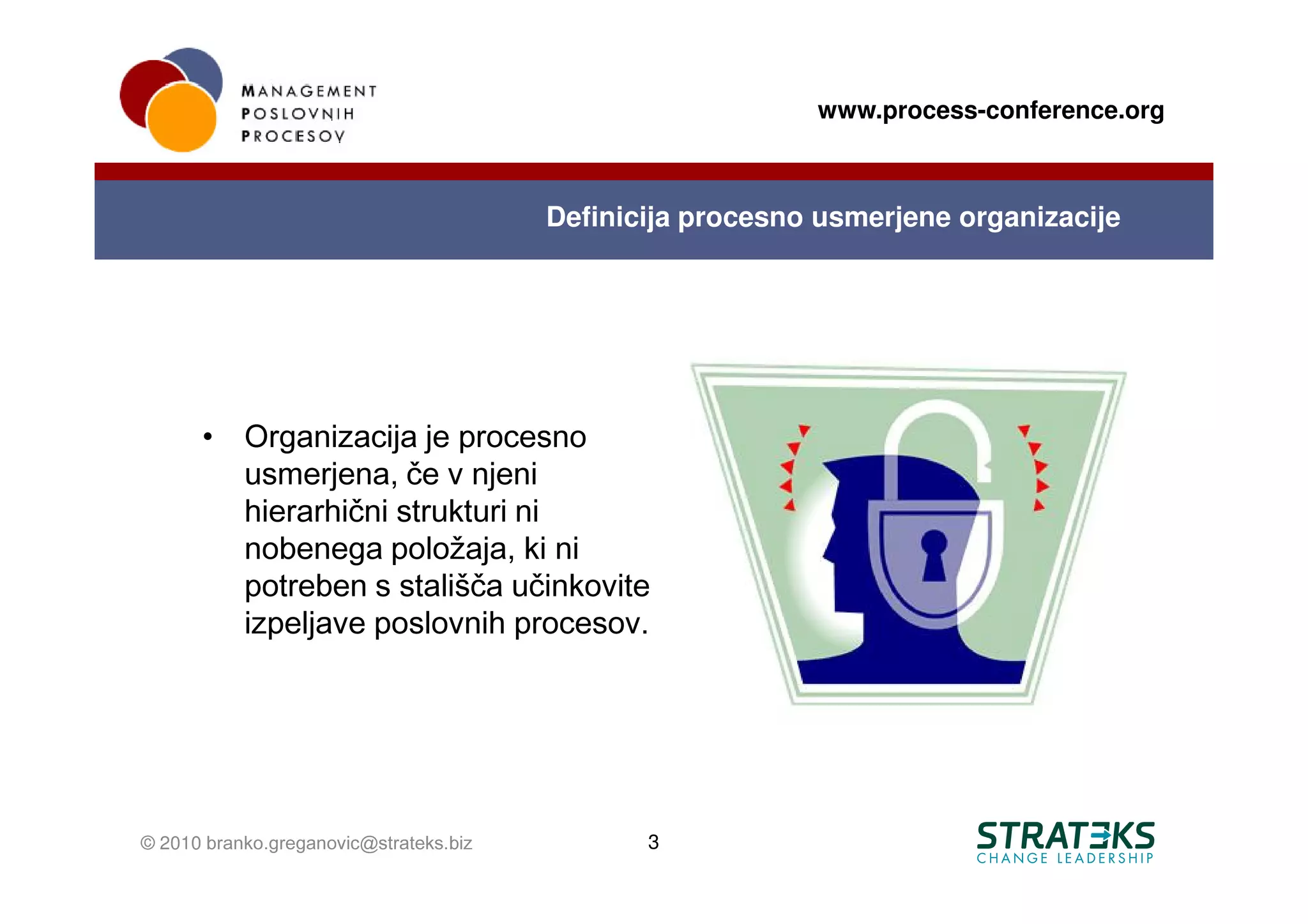 MANAGEMENT
POSLOVNIH
PROCESOV

www.process-conference.org

Definicija procesno usmerjene organizacije

• Organizacija je procesno usmerjena, če v njeni hierarhični strukturi ni nobenega položaja, ki ni potreben s stališča učinkovite izpeljave poslovnih procesov.

© 2010 branko.greganovic@strateks.biz

3

STRATEKS
CHANGE LEADERSHIP